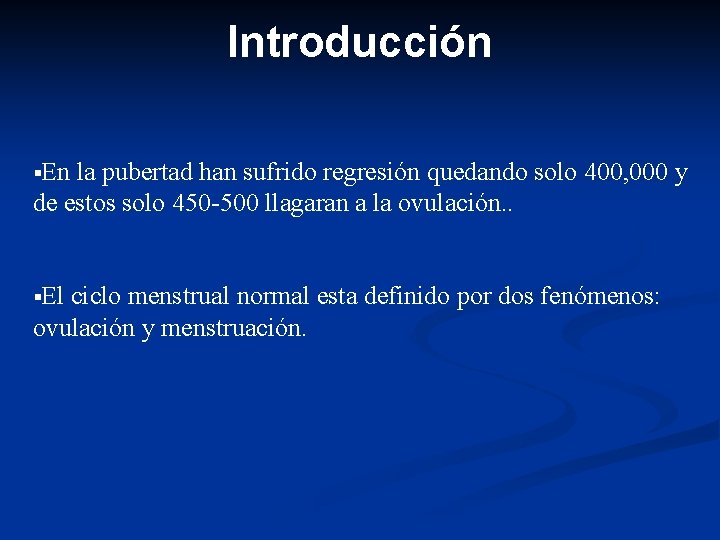 Introducción

▪En la pubertad han sufrido regresión quedando solo 400,000 y de estos solo 450-500 llagaran a la ovulación..

▪El ciclo menstrual normal esta definido por dos fenómenos: ovulación y menstruación.